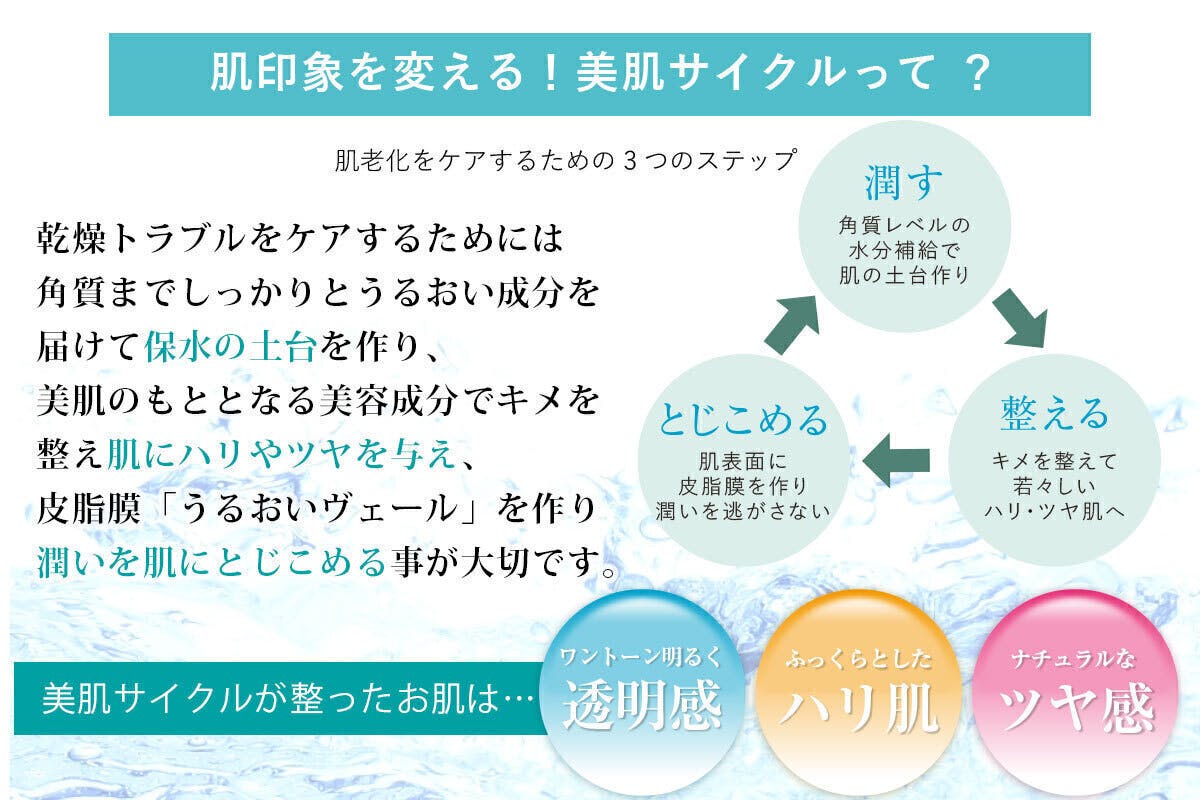 肌印象を変える！美肌サイクルって ？

肌老化をケアするための３つのステップ

乾燥トラブルをケアするためには角質までしっかりとうるおい成分を届けて保水の土台を作り、美肌のもととなる美容成分でキメを整え肌にハリやツヤを与え、皮脂膜「うるおいヴェール」を作り潤いを肌にとじこめる事が大切です。

潤す
角質レベルの水分補給で肌の土台作り

整える
キメを整えて若々しいハリ・ツヤ肌へ

とじこめる
肌表面に皮脂膜を作り潤いを逃がさない

美肌サイクルが整ったお肌は…

ワントーン明るく
透明感

ふっくらとした
ハリ肌

ナチュラルな
ツヤ感